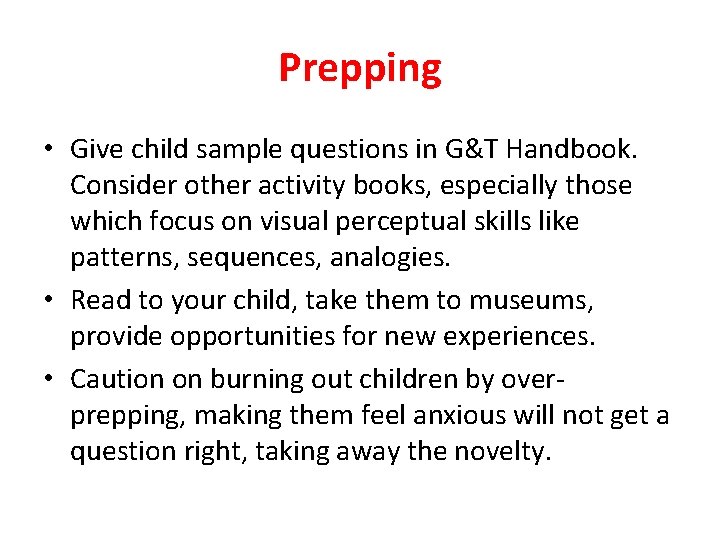 Prepping

• Give child sample questions in G&T Handbook. Consider other activity books, especially those which focus on visual perceptual skills like patterns, sequences, analogies.
• Read to your child, take them to museums, provide opportunities for new experiences.
• Caution on burning out children by over-prepping, making them feel anxious will not get a question right, taking away the novelty.